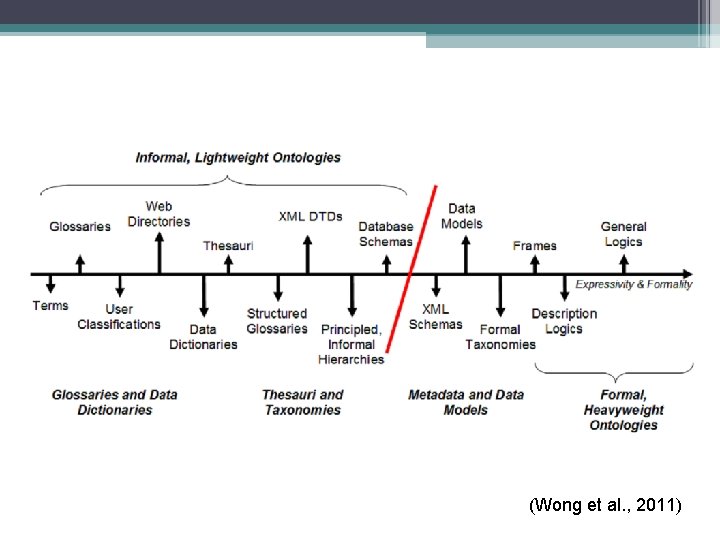 Informal, Lightweight Ontologies

Glossaries

Web Directories

Thesauri

XML DTDs

Database Schemas

Data Models

Frames

General Logics

Expressivity & Formality

Terms

User Classifications

Data Dictionaries

Structured Glossaries

Principled, Informal Hierarchies

XML Schemas

Formal Taxonomies

Description Logics

Glossaries and Data Dictionaries

Thesauri and Taxonomies

Metadata and Data Models

Formal, Heavyweight Ontologies

(Wong et al., 2011)